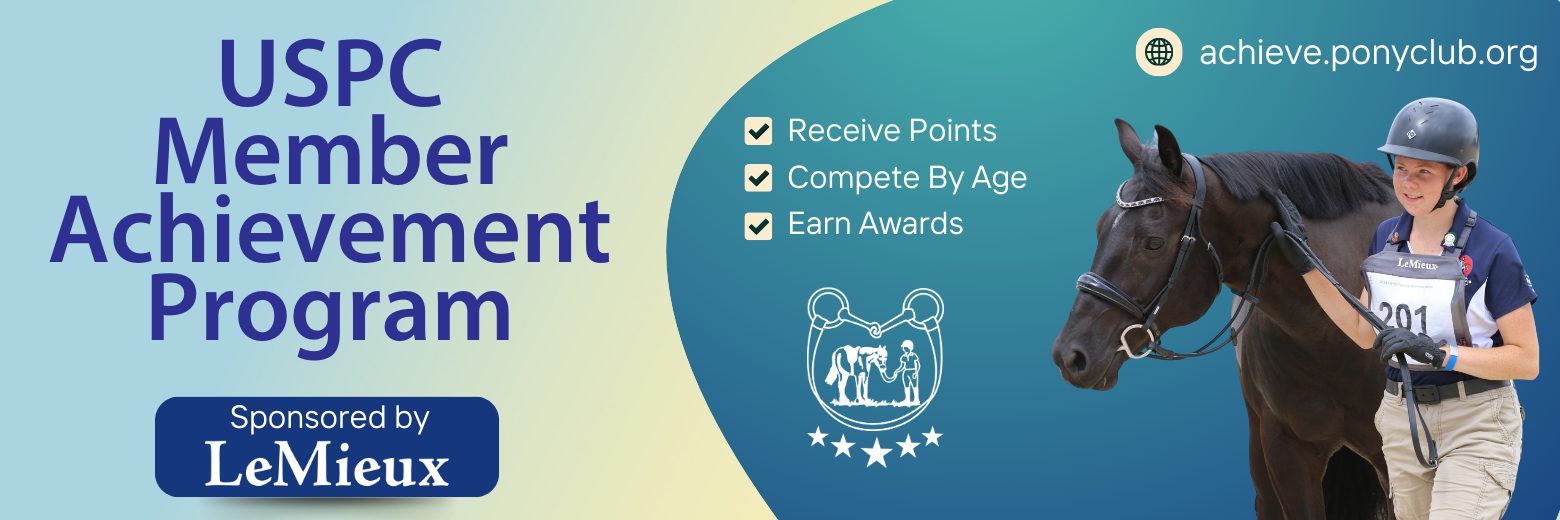 USPC Member Achievement Program

Sponsored by
LeMieux

achieve.ponyclub.org

Receive Points
Compete By Age
Earn Awards

LeMieux
201